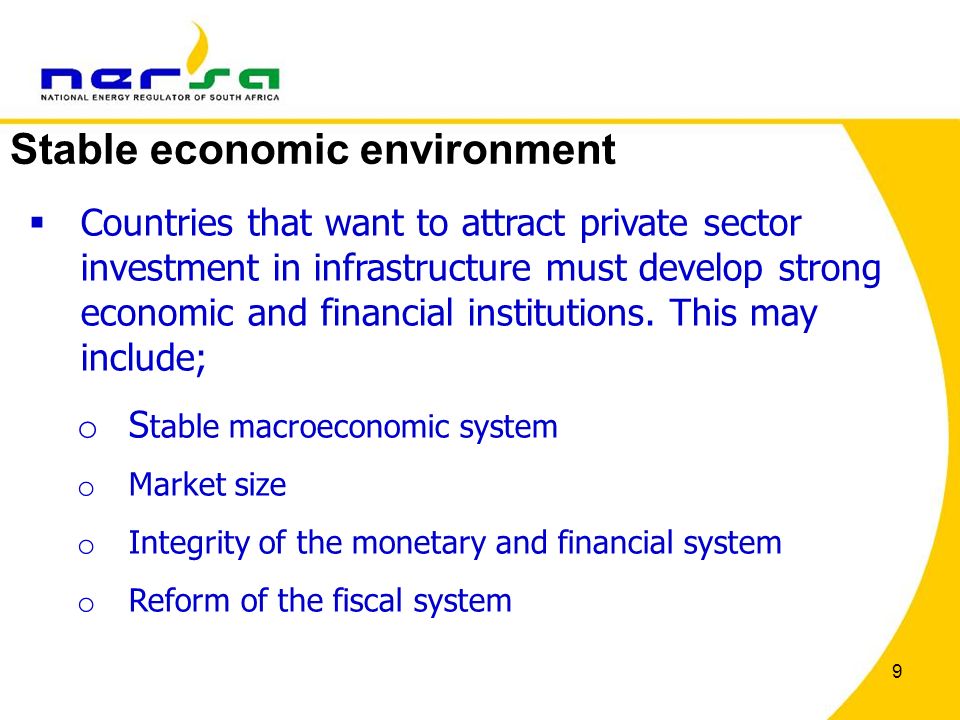 nersa
NATIONAL ENERGY REGULATOR OF SOUTH AFRICA

Stable economic environment

▪ Countries that want to attract private sector investment in infrastructure must develop strong economic and financial institutions. This may include;

o Stable macroeconomic system

o Market size

o Integrity of the monetary and financial system

o Reform of the fiscal system

9